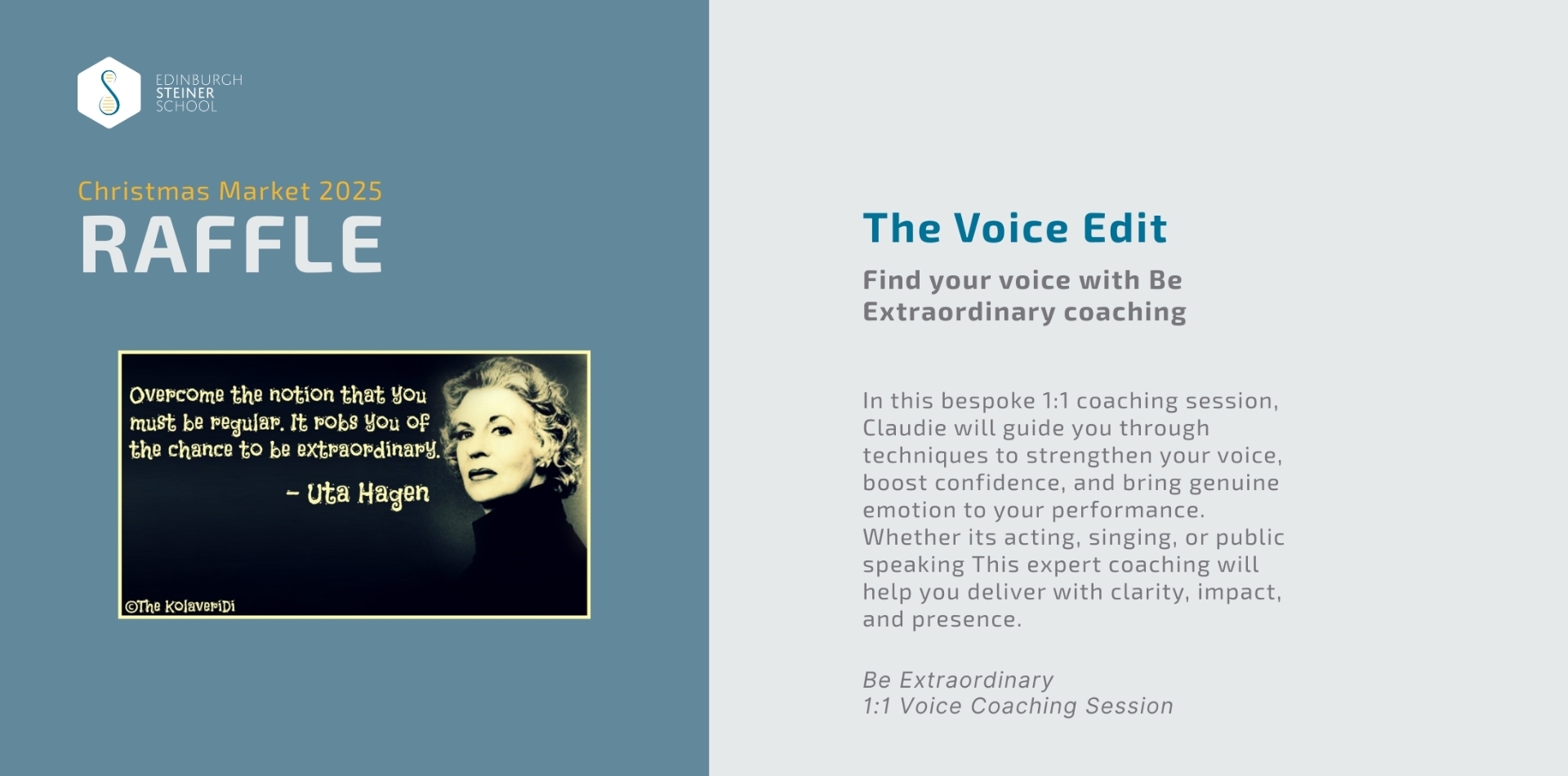 EDINBURGH STEINER SCHOOL

Christmas Market 2025
RAFFLE

Overcome the notion that you must be regular. It robs you of the chance to be extraordinary.
– Uta Hagen

©The KolaveriDi

The Voice Edit

Find your voice with Be Extraordinary coaching

In this bespoke 1:1 coaching session, Claudie will guide you through techniques to strengthen your voice, boost confidence, and bring genuine emotion to your performance. Whether its acting, singing, or public speaking This expert coaching will help you deliver with clarity, impact, and presence.

Be Extraordinary
1:1 Voice Coaching Session